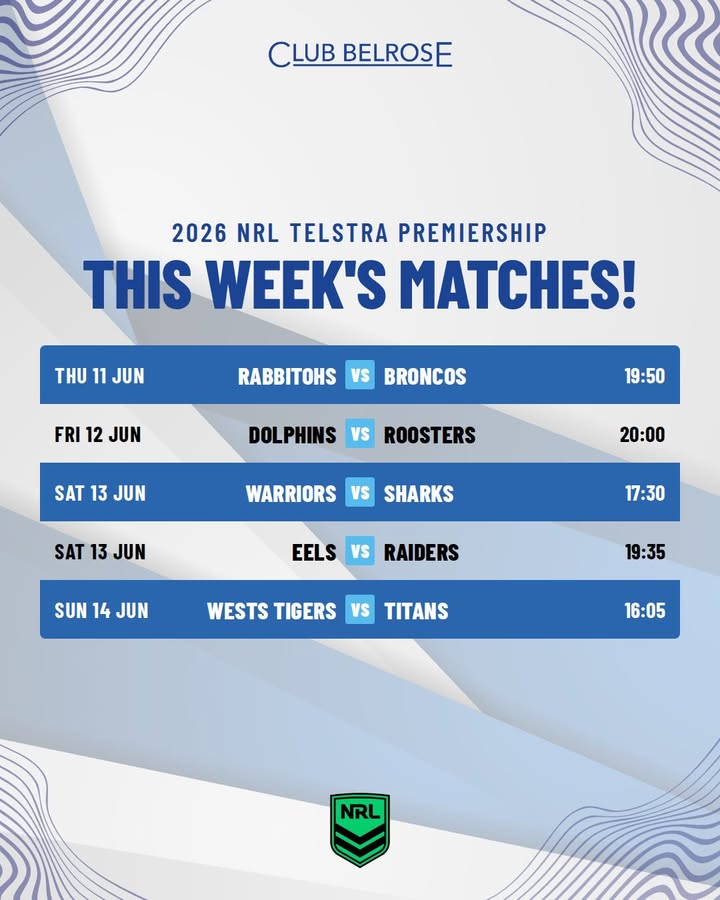 CLUB BELROSE

2026 NRL TELSTRA PREMIERSHIP

THIS WEEK'S MATCHES!

| THU 11 JUN | RABBITOHS | VS | BRONCOS | 19:50 |
|---|---|---|---|---|
| FRI 12 JUN | DOLPHINS | VS | ROOSTERS | 20:00 |
| SAT 13 JUN | WARRIORS | VS | SHARKS | 17:30 |
| SAT 13 JUN | EELS | VS | RAIDERS | 19:35 |
| SUN 14 JUN | WESTS TIGERS | VS | TITANS | 16:05 |

NRL